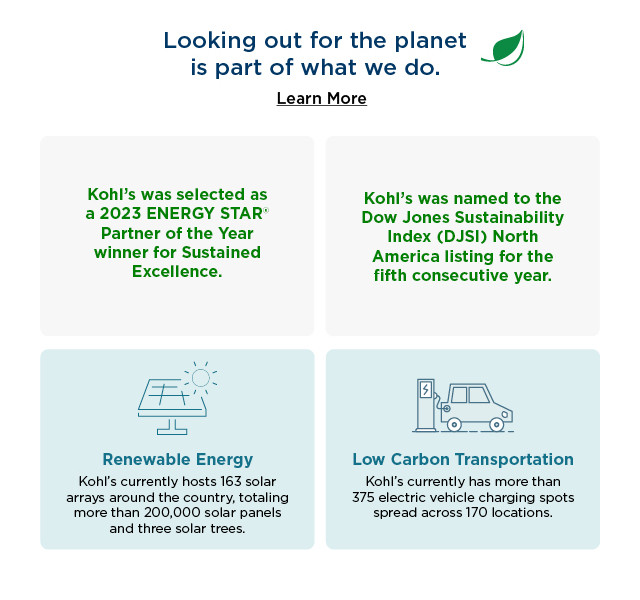 Looking out for the planet is part of what we do.

Learn More

Kohl's was selected as a 2023 ENERGY STAR® Partner of the Year winner for Sustained Excellence.

Kohl's was named to the Dow Jones Sustainability Index (DJSI) North America listing for the fifth consecutive year.

Renewable Energy

Kohl's currently hosts 163 solar arrays around the country, totaling more than 200,000 solar panels and three solar trees.

Low Carbon Transportation

Kohl's currently has more than 375 electric vehicle charging spots spread across 170 locations.